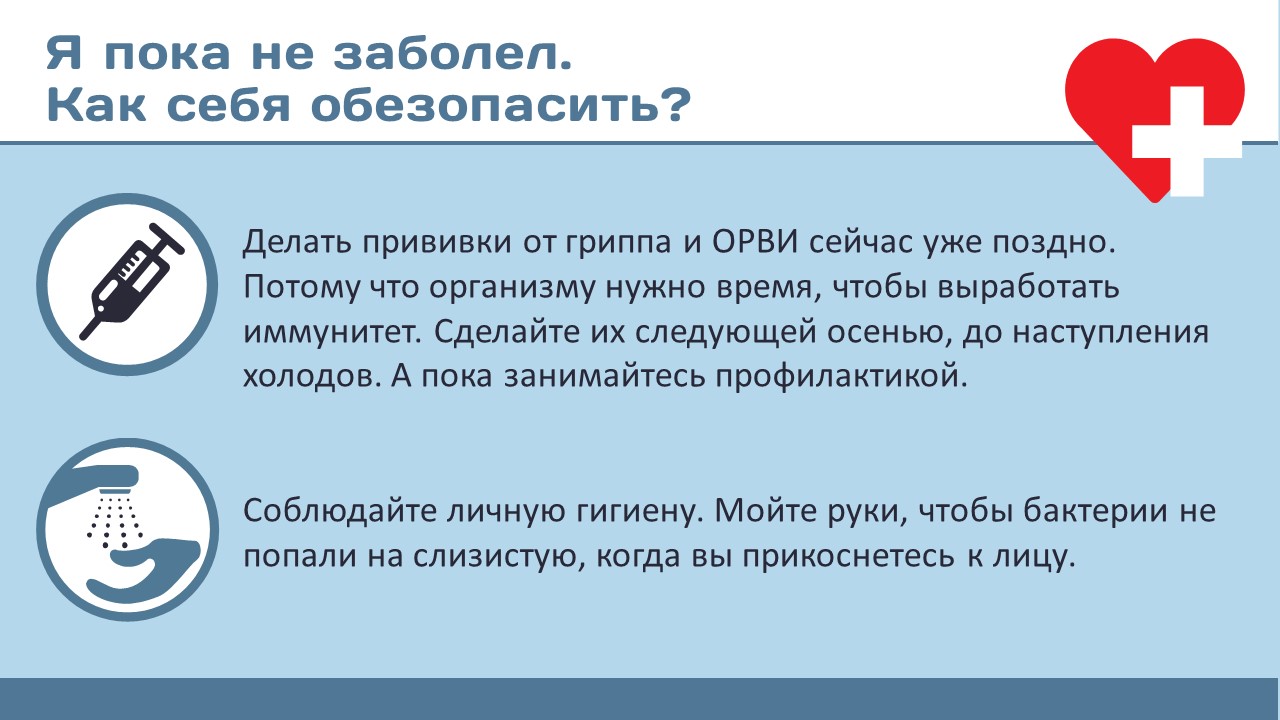 Я пока не заболел.
Как себя обезопасить?

Делать прививки от гриппа и ОРВИ сейчас уже поздно. Потому что организму нужно время, чтобы выработать иммунитет. Сделайте их следующей осенью, до наступления холодов. А пока занимайтесь профилактикой.

Соблюдайте личную гигиену. Мойте руки, чтобы бактерии не попали на слизистую, когда вы прикоснетесь к лицу.